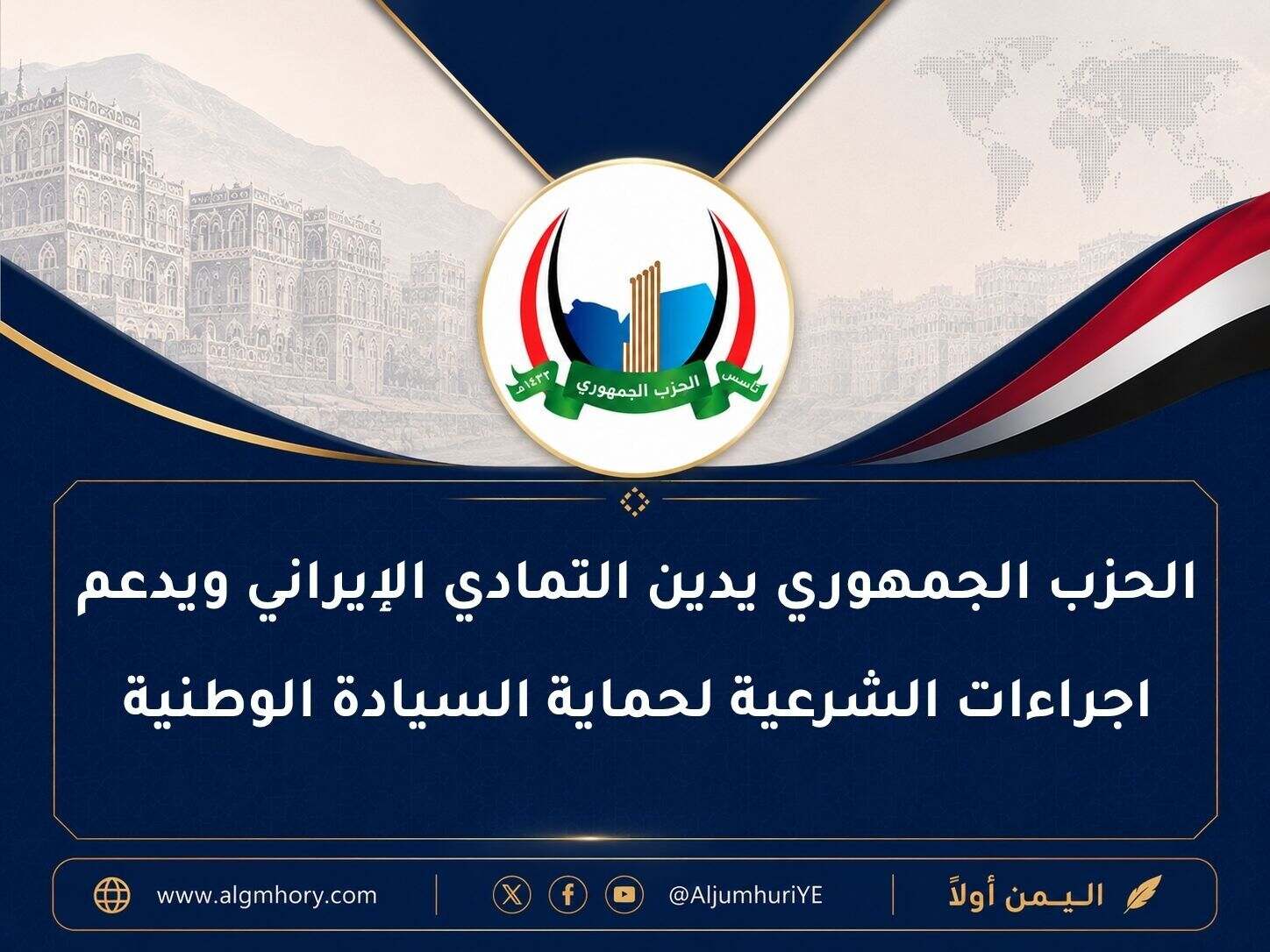 تأسس الحزب الجمهوري ١٤٣٣م

الحزب الجمهوري يدين التمادي الإيراني ويدعم اجراءات الشرعية لحماية السيادة الوطنية

اليـمن أولاً

@AljumhuriYE

www.algmhory.com